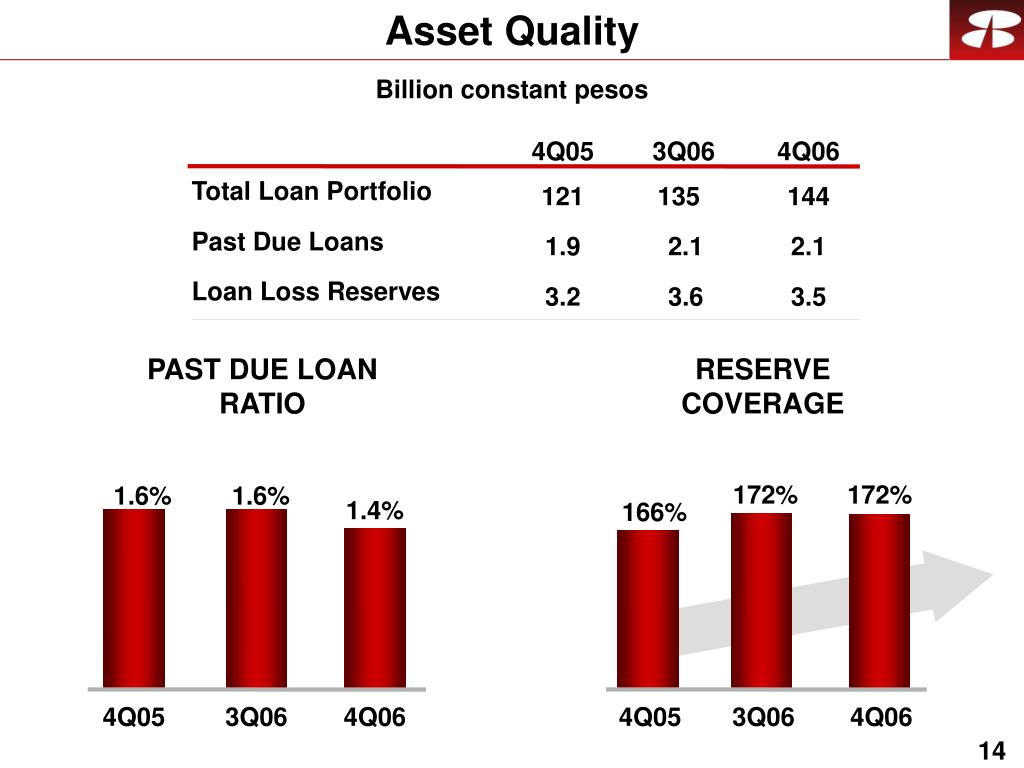 Asset Quality

Billion constant pesos

| | 4Q05 | 3Q06 | 4Q06 |
|---|---|---|---|
| Total Loan Portfolio | 121 | 135 | 144 |
| Past Due Loans | 1.9 | 2.1 | 2.1 |
| Loan Loss Reserves | 3.2 | 3.6 | 3.5 |

PAST DUE LOAN RATIO

1.6% 1.6% 1.4%

4Q05 3Q06 4Q06

RESERVE COVERAGE

166% 172% 172%

4Q05 3Q06 4Q06

14